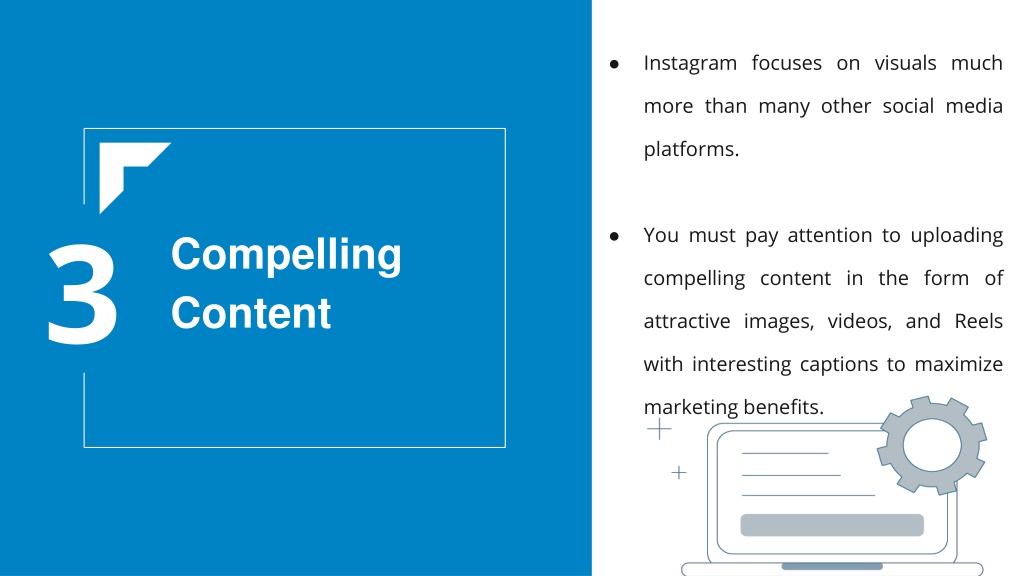 3

Compelling Content

● Instagram focuses on visuals much more than many other social media platforms.

● You must pay attention to uploading compelling content in the form of attractive images, videos, and Reels with interesting captions to maximize marketing benefits.